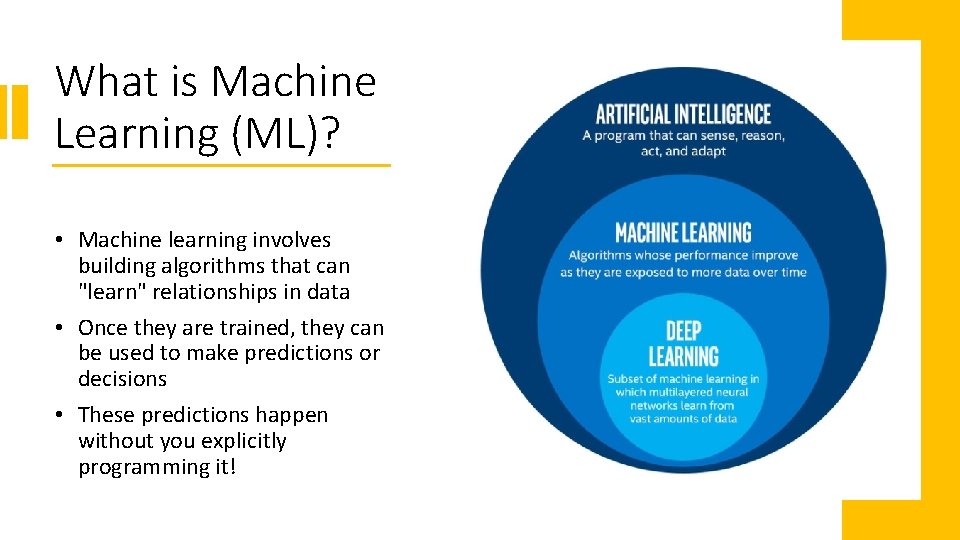 What is Machine Learning (ML)?

• Machine learning involves building algorithms that can "learn" relationships in data

• Once they are trained, they can be used to make predictions or decisions

• These predictions happen without you explicitly programming it!

ARTIFICIAL INTELLIGENCE
A program that can sense, reason, act, and adapt

MACHINE LEARNING
Algorithms whose performance improve as they are exposed to more data over time

DEEP LEARNING
Subset of machine learning in which multilayered neural networks learn from vast amounts of data